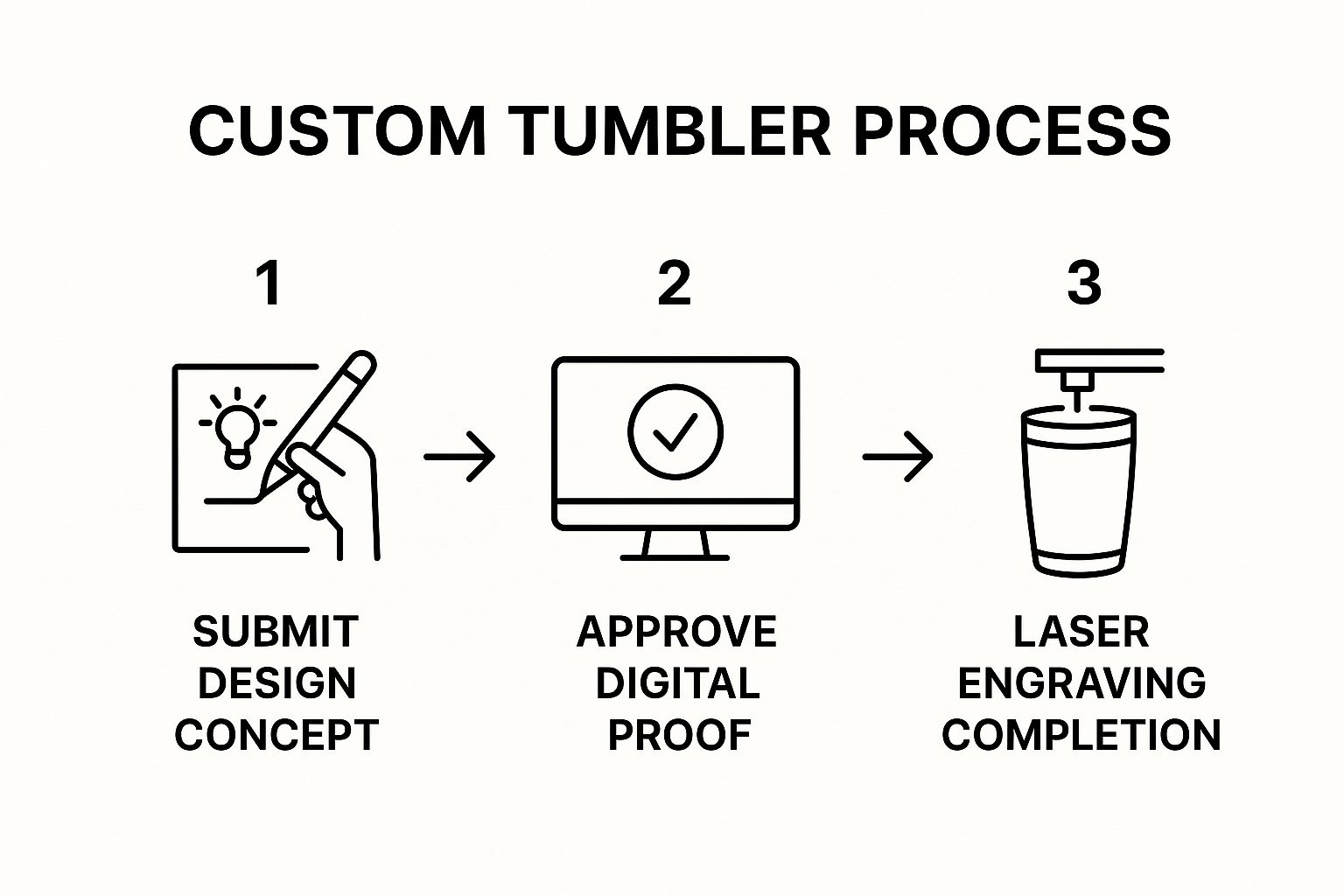 CUSTOM TUMBLER PROCESS

1

SUBMIT DESIGN CONCEPT

2

APPROVE DIGITAL PROOF

3

LASER ENGRAVING COMPLETION